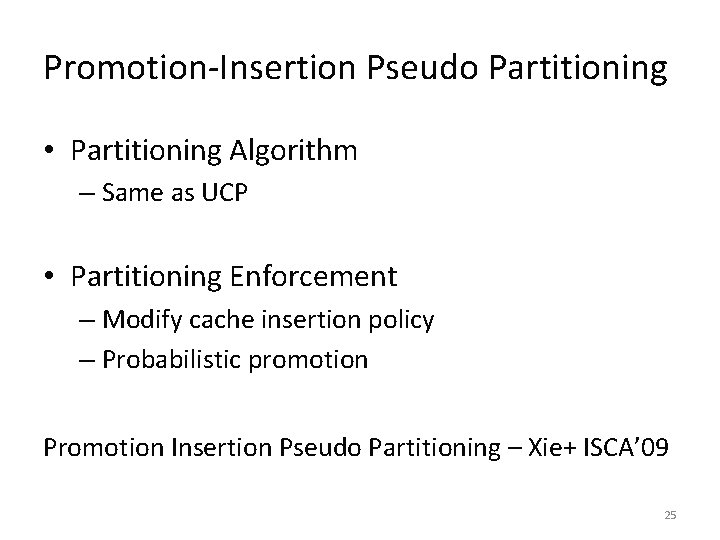 Promotion-Insertion Pseudo Partitioning

• Partitioning Algorithm
– Same as UCP

• Partitioning Enforcement
– Modify cache insertion policy
– Probabilistic promotion

Promotion Insertion Pseudo Partitioning – Xie+ ISCA'09

25